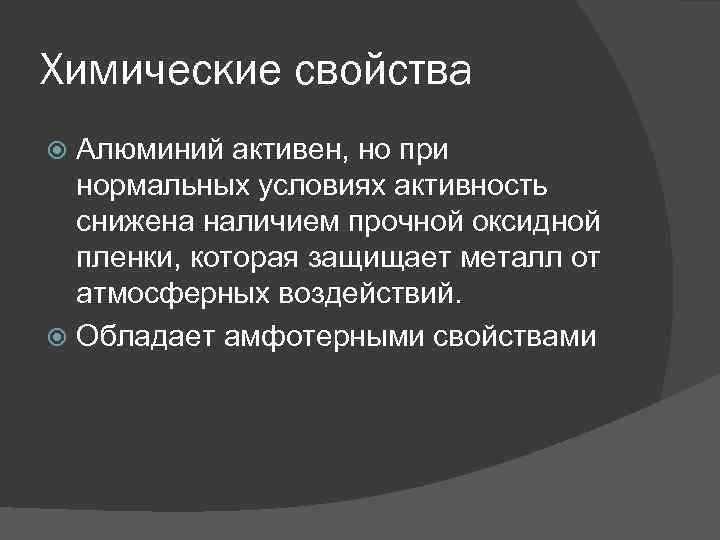 Химические свойства

Алюминий активен, но при нормальных условиях активность снижена наличием прочной оксидной пленки, которая защищает металл от атмосферных воздействий.

Обладает амфотерными свойствами